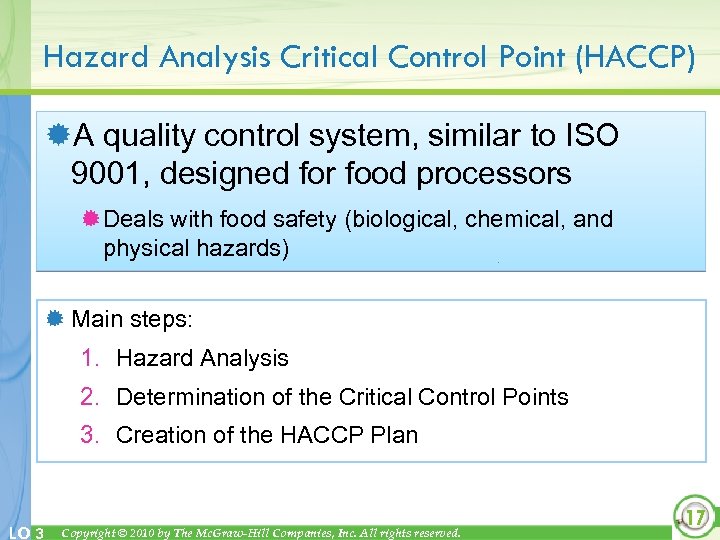 Hazard Analysis Critical Control Point (HACCP)

A quality control system, similar to ISO 9001, designed for food processors

Deals with food safety (biological, chemical, and physical hazards)

Main steps:

1. Hazard Analysis
2. Determination of the Critical Control Points
3. Creation of the HACCP Plan

LO 3 Copyright © 2010 by The McGraw-Hill Companies, Inc. All rights reserved.

17